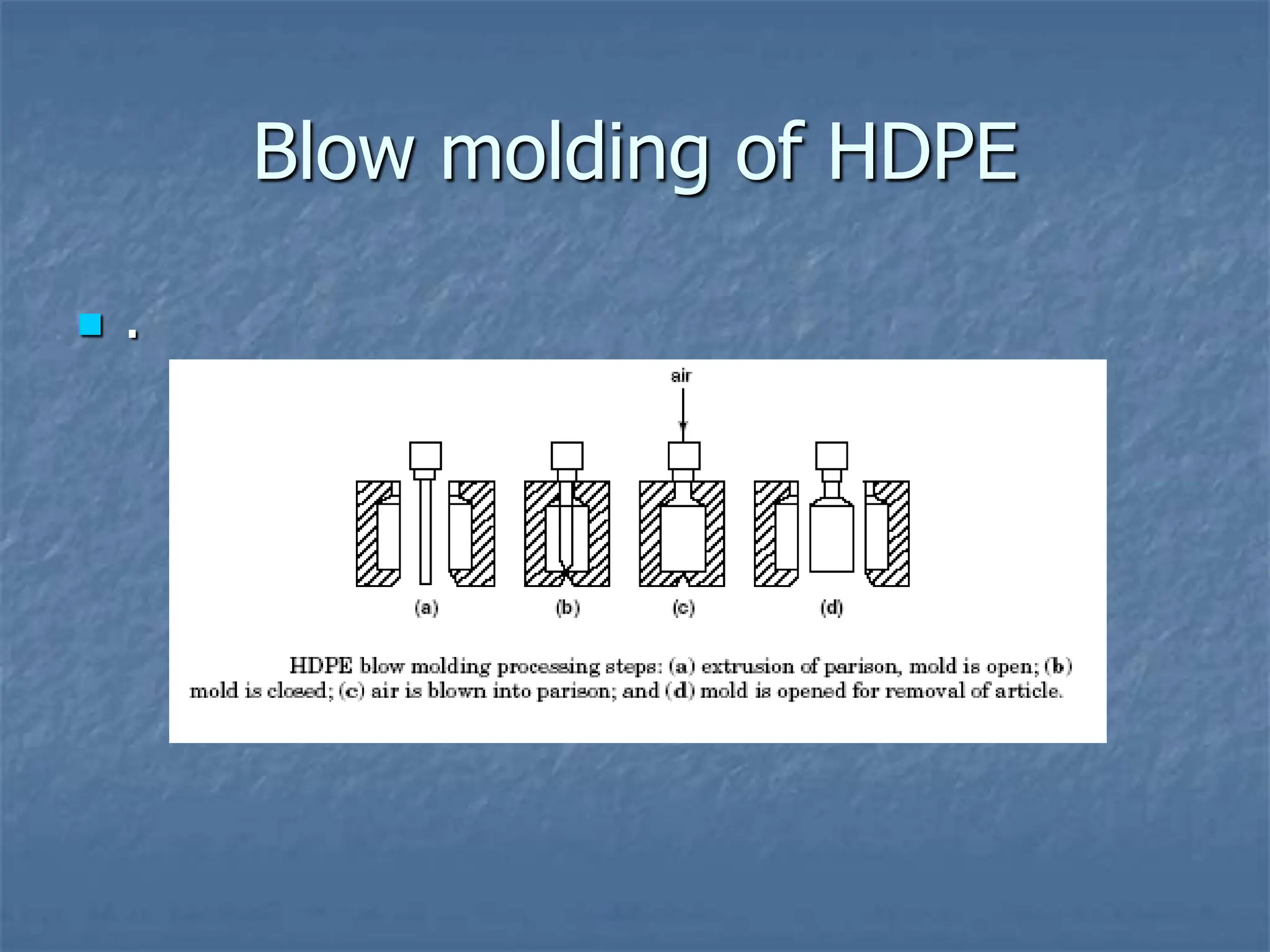 Blow molding of HDPE

.

air

(a) (b) (c) (d)

HDPE blow molding processing steps: (a) extrusion of parison, mold is open; (b) mold is closed; (c) air is blown into parison; and (d) mold is opened for removal of article.